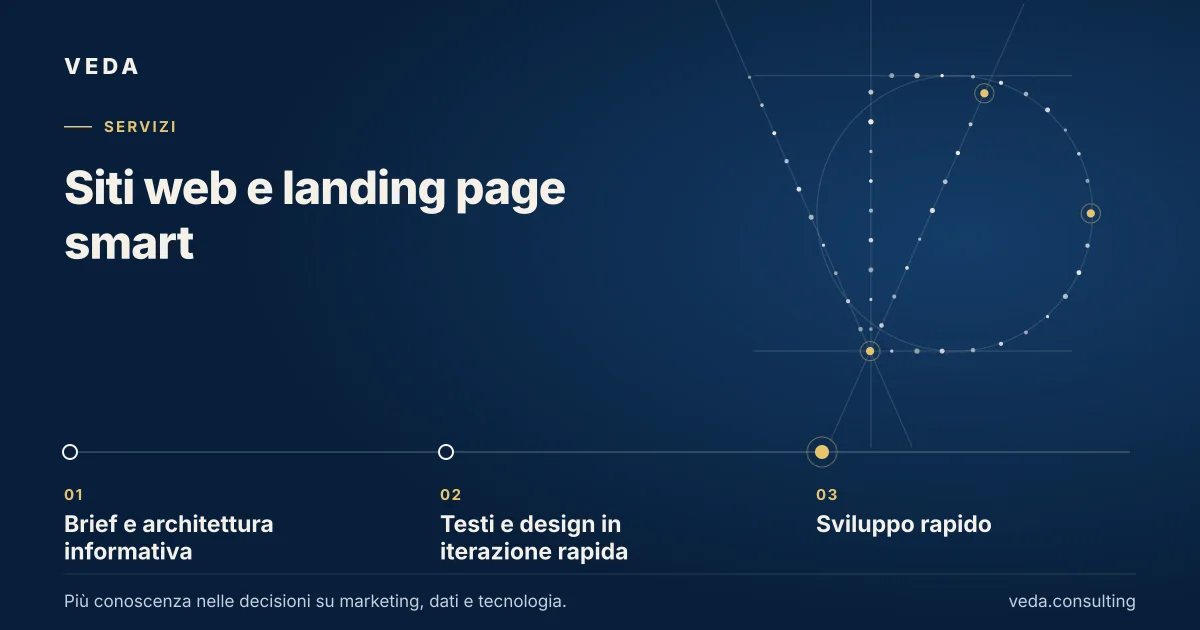 VEDA

SERVIZI

Siti web e landing page smart

01
Brief e architettura informativa

02
Testi e design in iterazione rapida

03
Sviluppo rapido

Più conoscenza nelle decisioni su marketing, dati e tecnologia.

veda.consulting